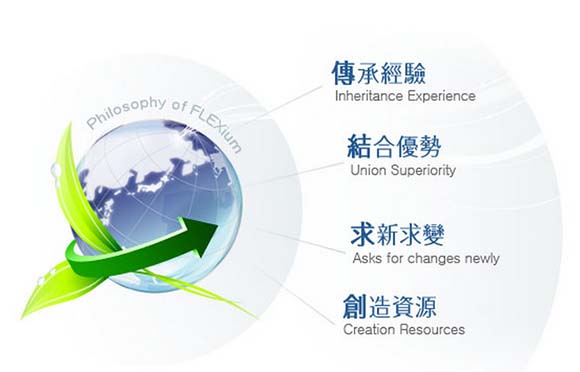 Philosophy of FLEXium

傳承經驗
Inheritance Experience

結合優勢
Union Superiority

求新求變
Asks for changes newly

創造資源
Creation Resources